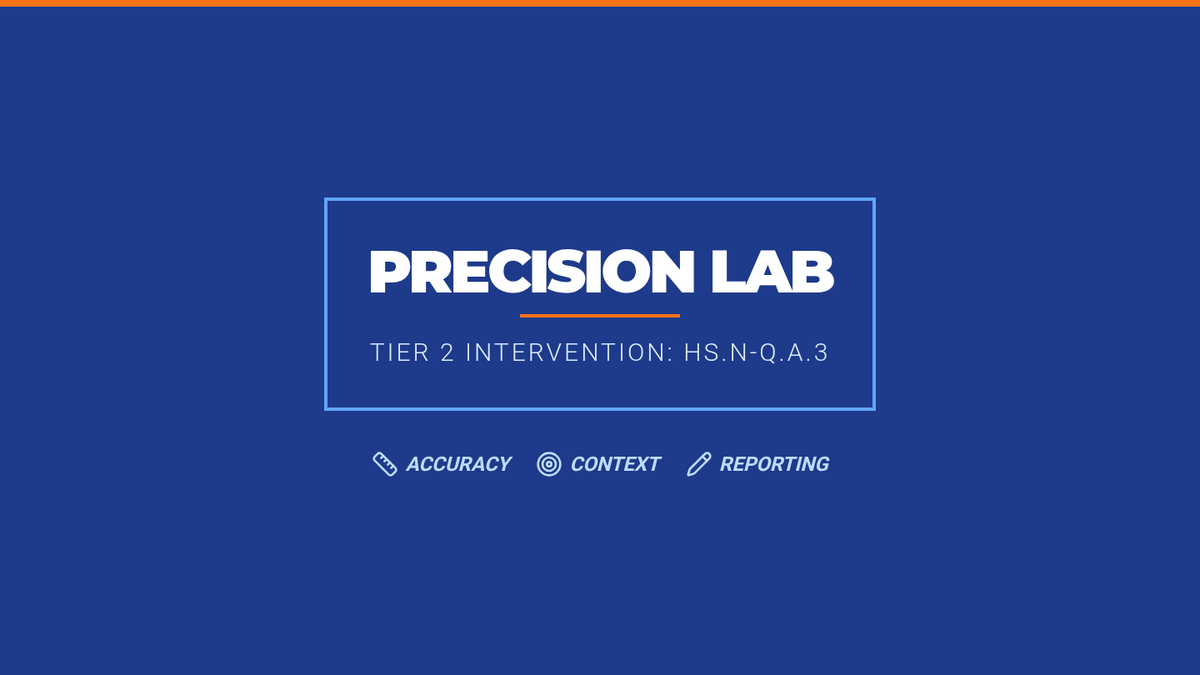 PRECISION LAB

TIER 2 INTERVENTION: HS.N-Q.A.3

ACCURACY CONTEXT REPORTING